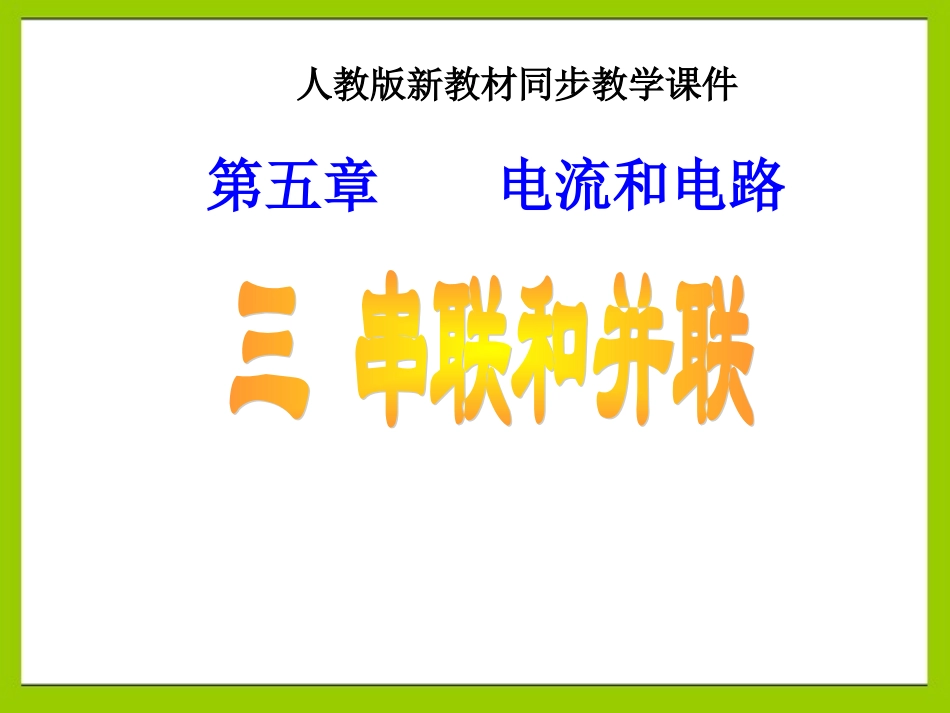 人教版新教材同步教学课件

第五章　　电流和电路

三 串联和并联